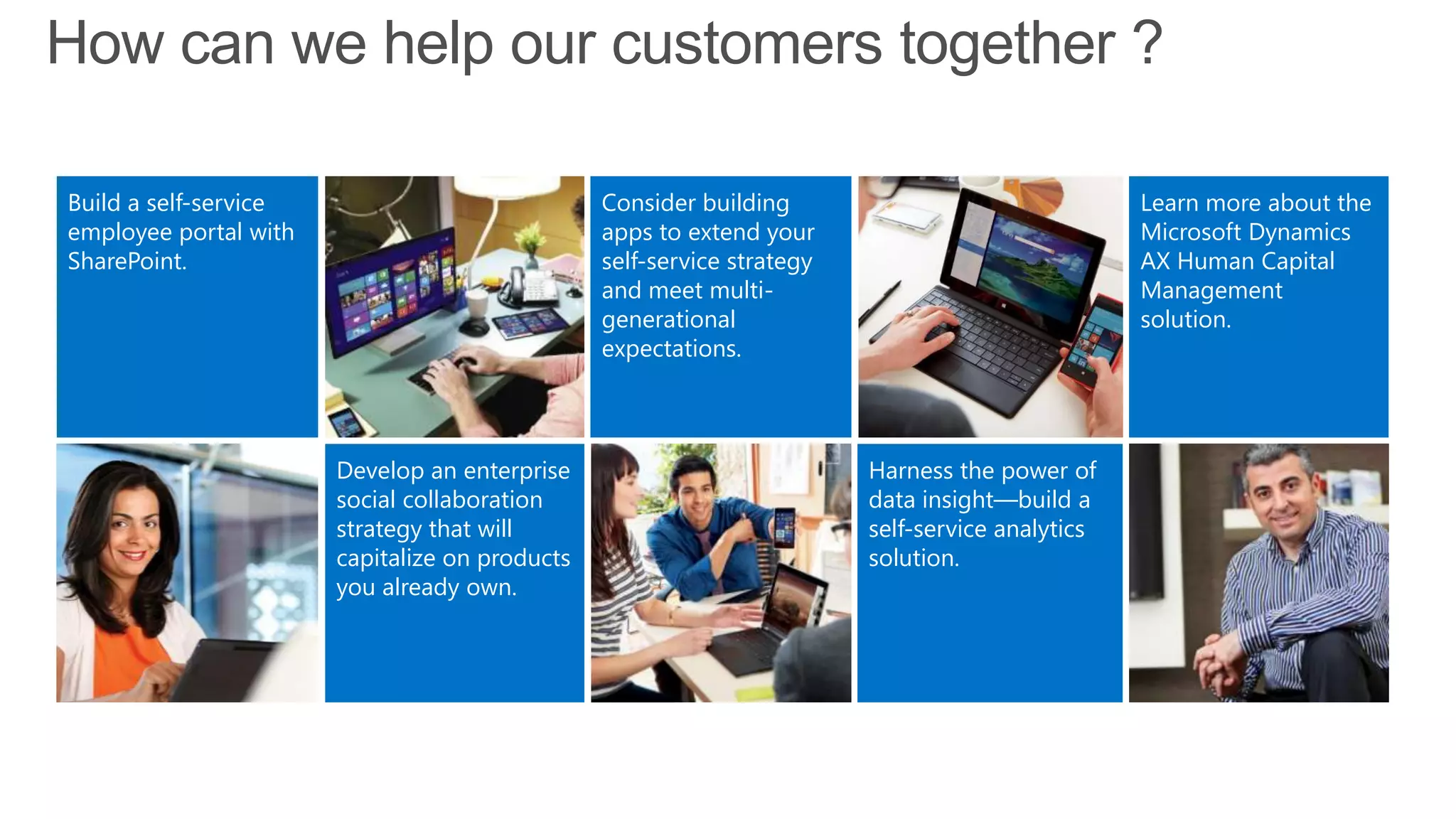 How can we help our customers together ?

Build a self-service employee portal with SharePoint.

Consider building apps to extend your self-service strategy and meet multi-generational expectations.

Learn more about the Microsoft Dynamics AX Human Capital Management solution.

Develop an enterprise social collaboration strategy that will capitalize on products you already own.

Harness the power of data insight—build a self-service analytics solution.